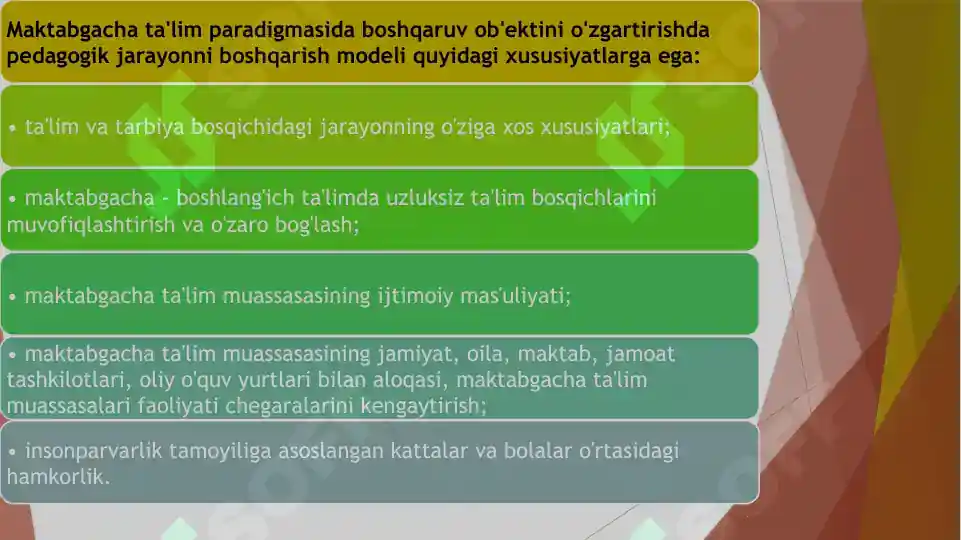 Maktabgacha ta'lim paradigmasida boshqaruv ob'ektini o'zgartirishda pedagogik jarayonni boshqarish modeli quyidagi xususiyatlarga ega:

• ta'lim va tarbiya bosqichidagi jarayonning o'ziga xos xususiyatlari;

• maktabgacha - boshlang'ich ta'limda uzluksiz ta'lim bosqichlarini muvofiqlashtirish va o'zaro bog'lash;

• maktabgacha ta'lim muassasasining ijtimoiy mas'uliyati;

• maktabgacha ta'lim muassasasining jamiyat, oila, maktab, jamoat tashkilotlari, oliy o'quv yurtlari bilan aloqasi, maktabgacha ta'lim muassasalari faoliyati chegaralarini kengaytirish;

• insonparvarlik tamoyiliga asoslangan kattalar va bolalar o'rtasidagi hamkorlik.